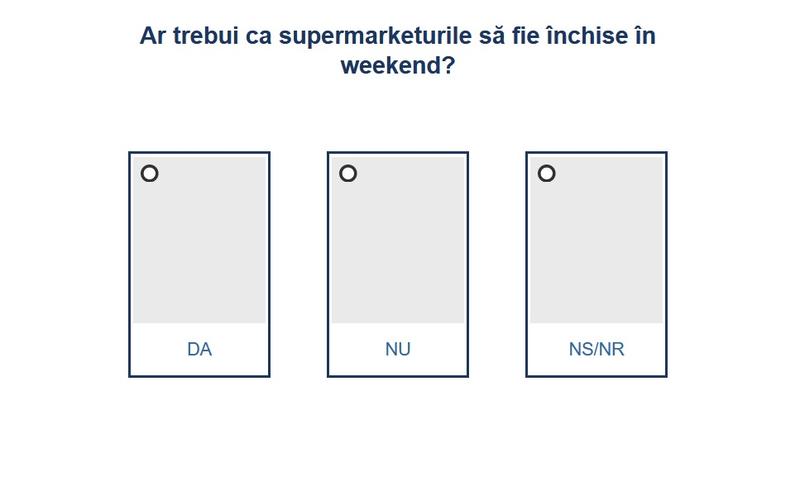 Ar trebui ca supermarketurile să fie închise în weekend?

DA

NU

NS/NR